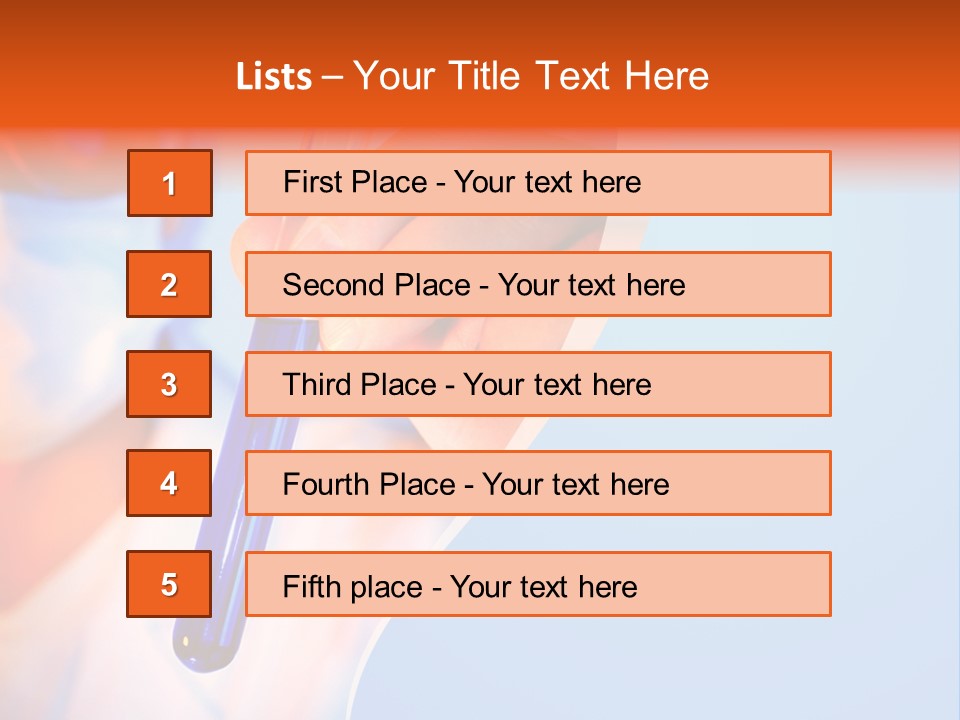 Lists – Your Title Text Here

1

First Place - Your text here

2

Second Place - Your text here

3

Third Place - Your text here

4

Fourth Place - Your text here

5

Fifth place - Your text here